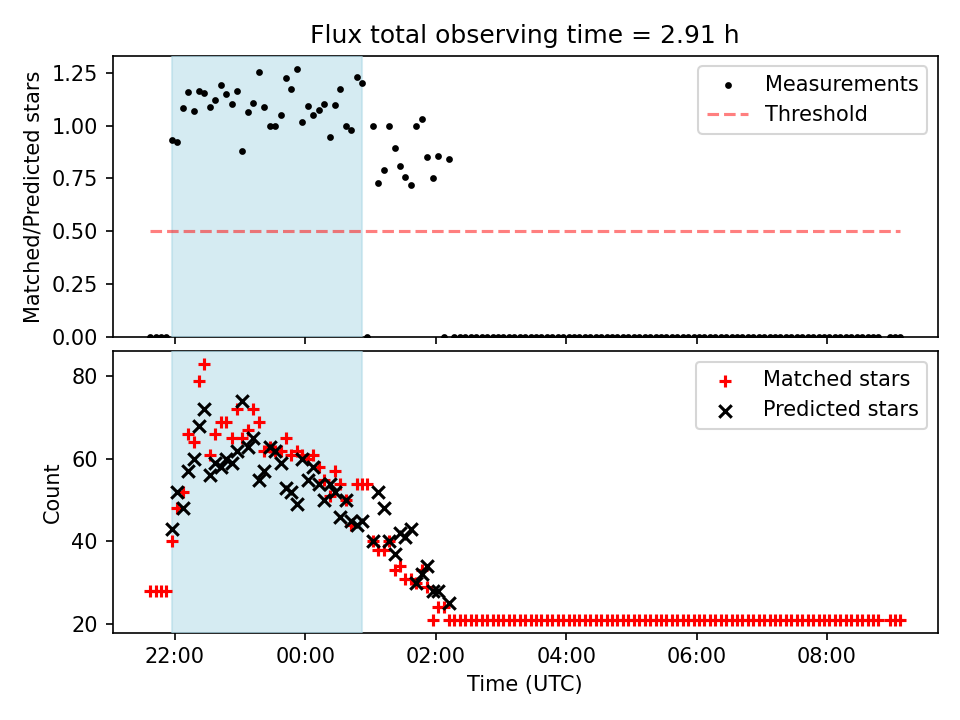 Flux total observing time = 2.91 h

Matched/Predicted stars

1.25
1.00
0.75
0.50
0.25
0.00

Measurements
Threshold

Count

80
60
40
20

Matched stars
Predicted stars

22:00
00:00
02:00
04:00
06:00
08:00

Time (UTC)